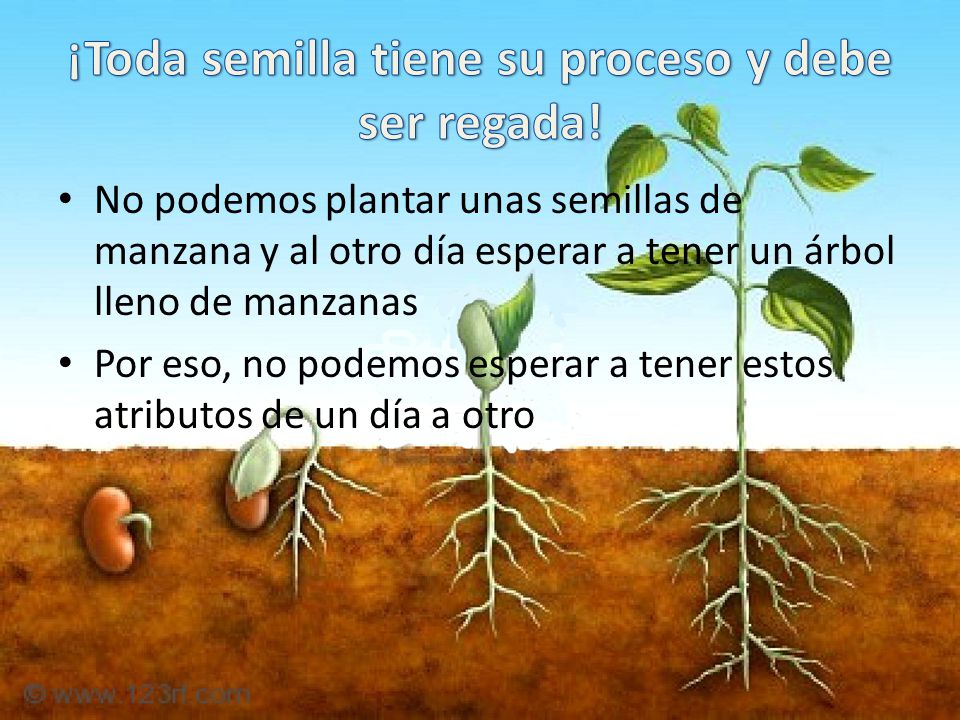 ¡Toda semilla tiene su proceso y debe ser regada!

• No podemos plantar unas semillas de manzana y al otro día esperar a tener un árbol lleno de manzanas

• Por eso, no podemos esperar a tener estos atributos de un día a otro

© www.123rf.com